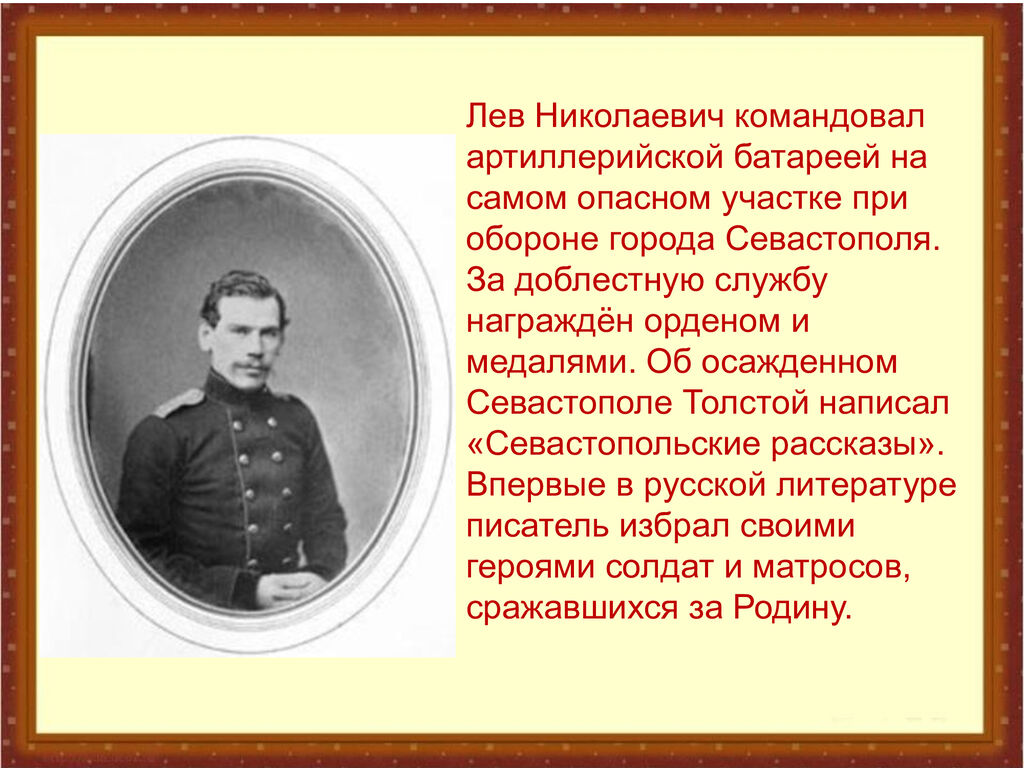 Лев Николаевич командовал артиллерийской батареей на самом опасном участке при обороне города Севастополя. За доблестную службу награждён орденом и медалями. Об осажденном Севастополе Толстой написал «Севастопольские рассказы». Впервые в русской литературе писатель избрал своими героями солдат и матросов, сражавшихся за Родину.